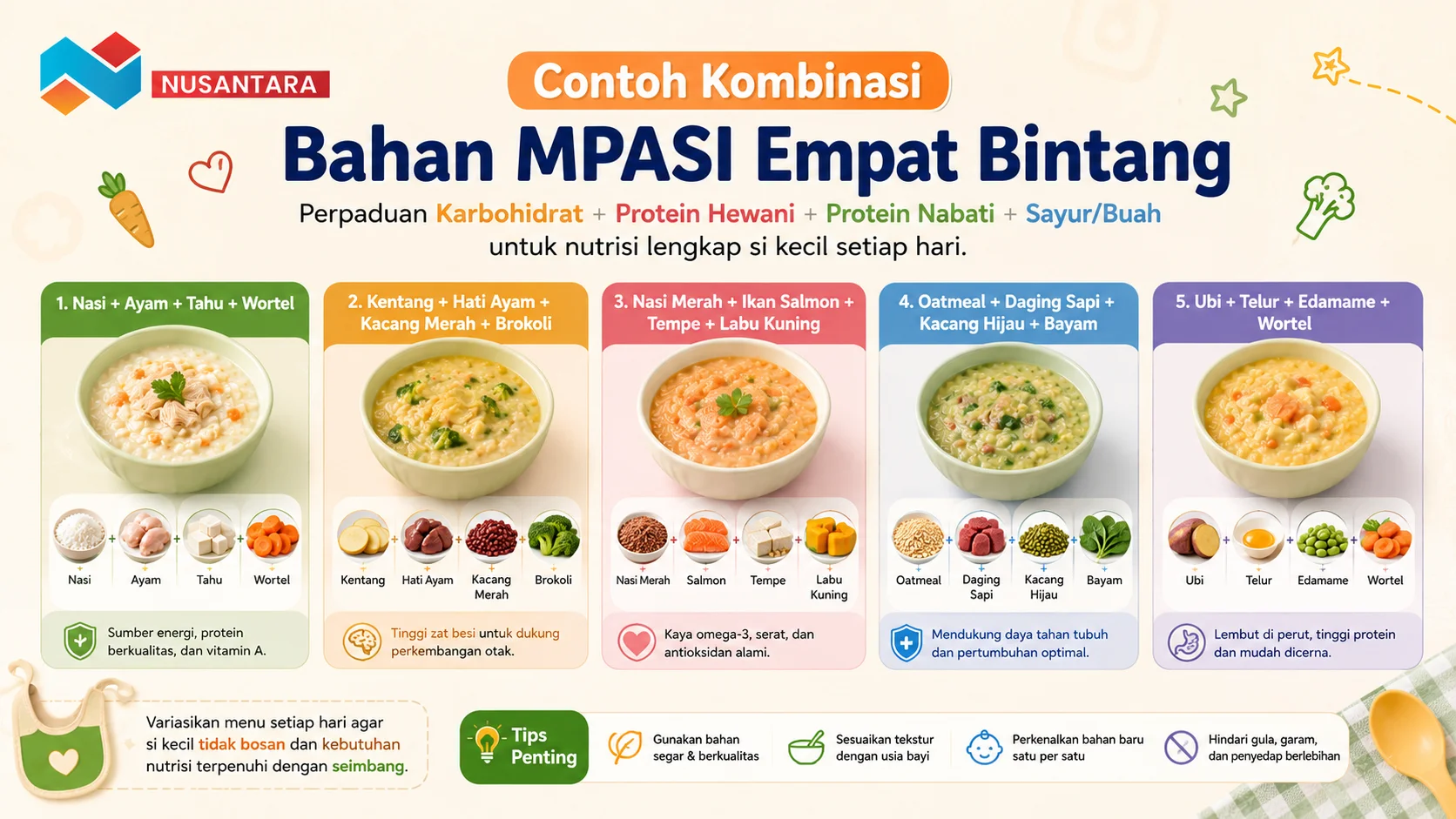 NUSANTARA

Contoh Kombinasi

Bahan MPASI Empat Bintang

Perpaduan Karbohidrat + Protein Hewani + Protein Nabati + Sayur/Buah untuk nutrisi lengkap si kecil setiap hari.

1. Nasi + Ayam + Tahu + Wortel

Nasi + Ayam + Tahu + Wortel

Sumber energi, protein berkualitas, dan vitamin A.

2. Kentang + Hati Ayam + Kacang Merah + Brokoli

Kentang + Hati Ayam + Kacang Merah + Brokoli

Tinggi zat besi untuk dukung perkembangan otak.

3. Nasi Merah + Ikan Salmon + Tempe + Labu Kuning

Nasi Merah + Salmon + Tempe + Labu Kuning

Kaya omega-3, serat, dan antioksidan alami.

4. Oatmeal + Daging Sapi + Kacang Hijau + Bayam

Oatmeal + Daging Sapi + Kacang Hijau + Bayam

Mendukung daya tahan tubuh dan pertumbuhan optimal.

5. Ubi + Telur + Edamame + Wortel

Ubi + Telur + Edamame + Wortel

Lembut di perut, tinggi protein dan mudah dicerna.

Variasikan menu setiap hari agar si kecil tidak bosan dan kebutuhan nutrisi terpenuhi dengan seimbang.

Tips Penting

Gunakan bahan segar & berkualitas

Sesuaikan tekstur dengan usia bayi

Perkenalkan bahan baru satu per satu

Hindari gula, garam, dan penyedap berlebihan